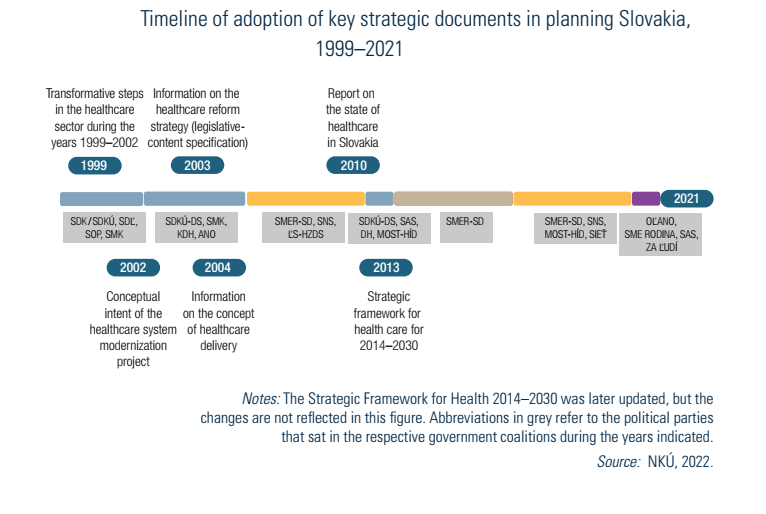 Timeline of adoption of key strategic documents in planning Slovakia, 1999–2021

Transformative steps in the healthcare sector during the years 1999–2002

1999

Information on the healthcare reform strategy (legislative-content specification)

2003

Report on the state of healthcare in Slovakia

2010

2021

SDK/SDKÚ, SDĽ, SOP, SMK

SDKÚ-DS, SMK, KDH, ANO

SMER-SD, SNS, ĽS-HZDS

SDKÚ-DS, SAS, DH, MOST-HÍD

SMER-SD

SMER-SD, SNS, MOST-HÍD, SIEŤ

OĽANO, SME RODINA, SAS, ZA ĽUDÍ

2002

Conceptual intent of the healthcare system modernization project

2004

Information on the concept of healthcare delivery

2013

Strategic framework for health care for 2014–2030

Notes: The Strategic Framework for Health 2014–2030 was later updated, but the changes are not reflected in this figure. Abbreviations in grey refer to the political parties that sat in the respective government coalitions during the years indicated.

Source: NKÚ, 2022.